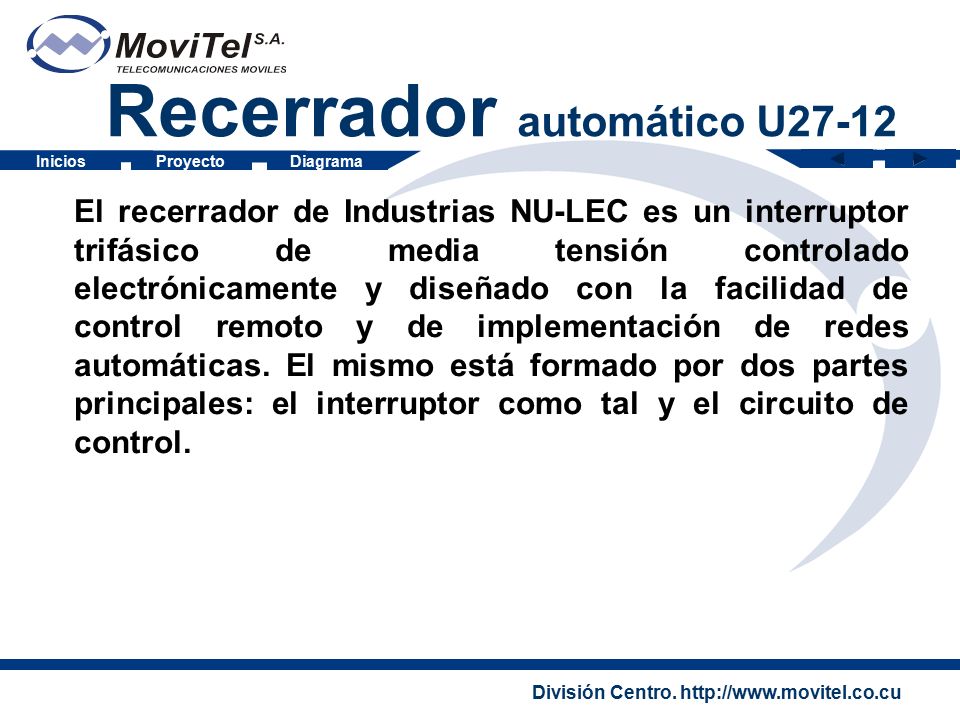 MoviTel S.A.
TELECOMUNICACIONES MOVILES

Recerrador automático U27-12

Inicios Proyecto Diagrama

El recerrador de Industrias NU-LEC es un interruptor trifásico de media tensión controlado electrónicamente y diseñado con la facilidad de control remoto y de implementación de redes automáticas. El mismo está formado por dos partes principales: el interruptor como tal y el circuito de control.

División Centro. http://www.movitel.co.cu